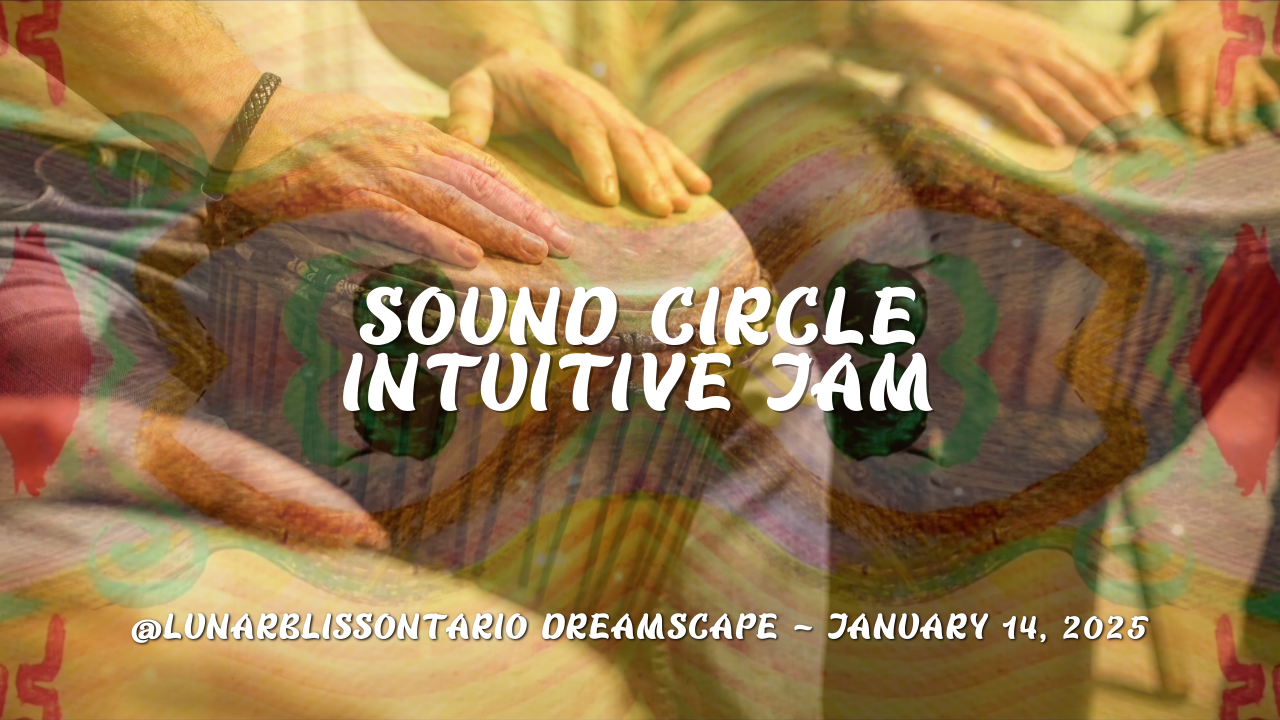 SOUND CIRCLE
INTUITIVE JAM

@LUNARBLISSONTARIO DREAMSCAPE ~ JANUARY 14, 2025